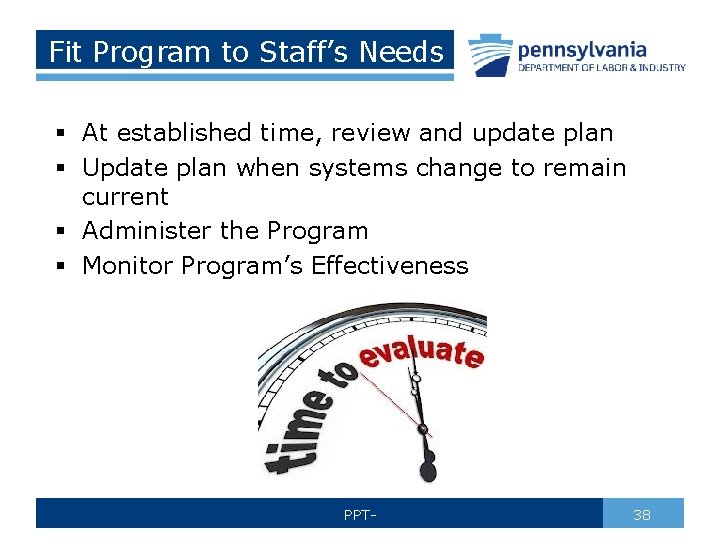 Fit Program to Staff's Needs

pennsylvania
DEPARTMENT OF LABOR & INDUSTRY

▪ At established time, review and update plan
▪ Update plan when systems change to remain current
▪ Administer the Program
▪ Monitor Program's Effectiveness

time to evaluate

PPT-

38